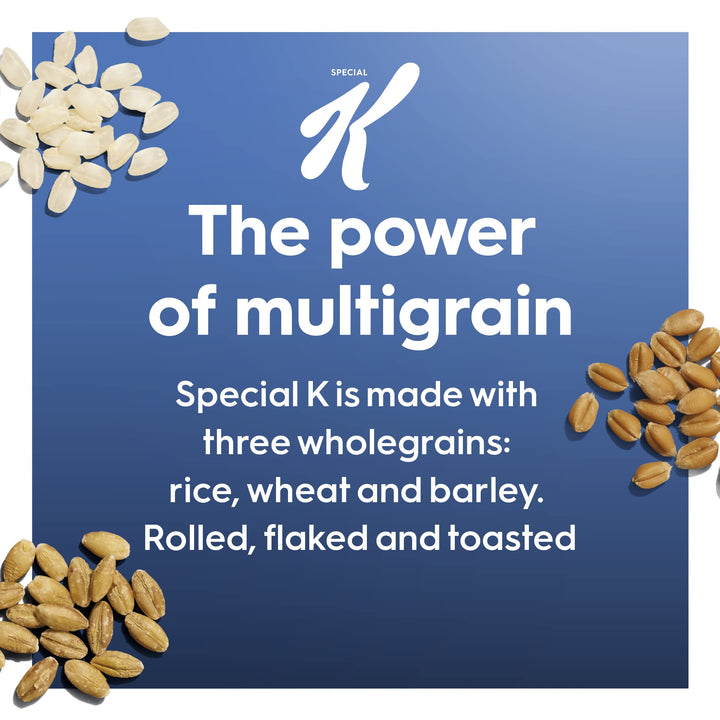 SPECIAL
K

The power of multigrain

Special K is made with three wholegrains: rice, wheat and barley. Rolled, flaked and toasted